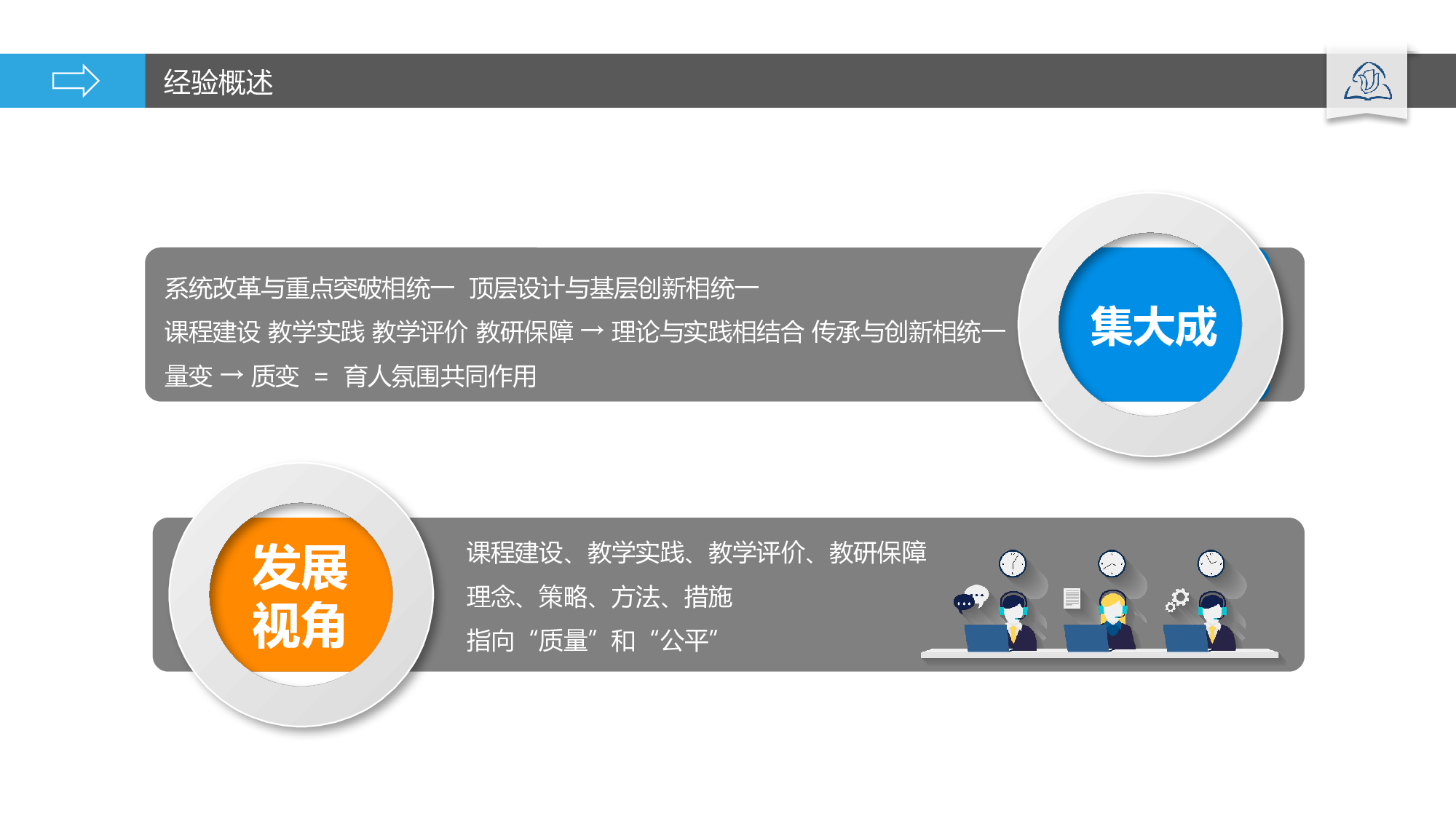 经验概述

系统改革与重点突破相统一 顶层设计与基层创新相统一
课程建设 教学实践 教学评价 教研保障 → 理论与实践相结合 传承与创新相统一
量变 → 质变 = 育人氛围共同作用

集大成

发展视角

课程建设、教学实践、教学评价、教研保障
理念、策略、方法、措施
指向“质量”和“公平”